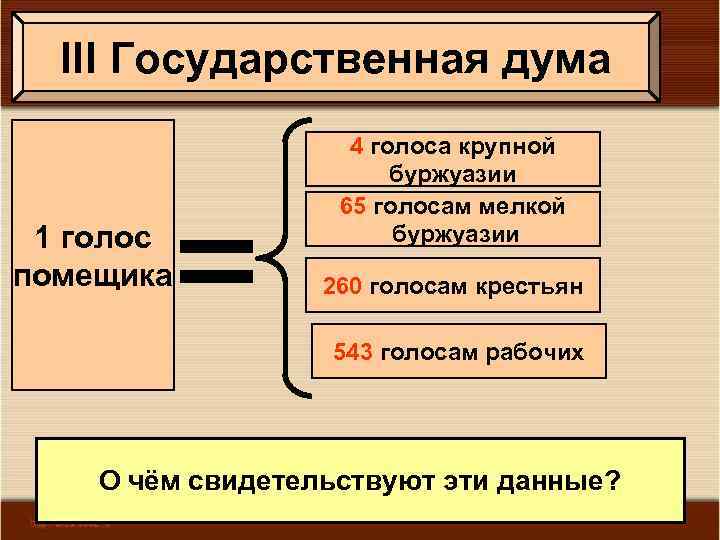 III Государственная дума

1 голос помещика

=

4 голоса крупной буржуазии

65 голосам мелкой буржуазии

260 голосам крестьян

543 голосам рабочих

О чём свидетельствуют эти данные?